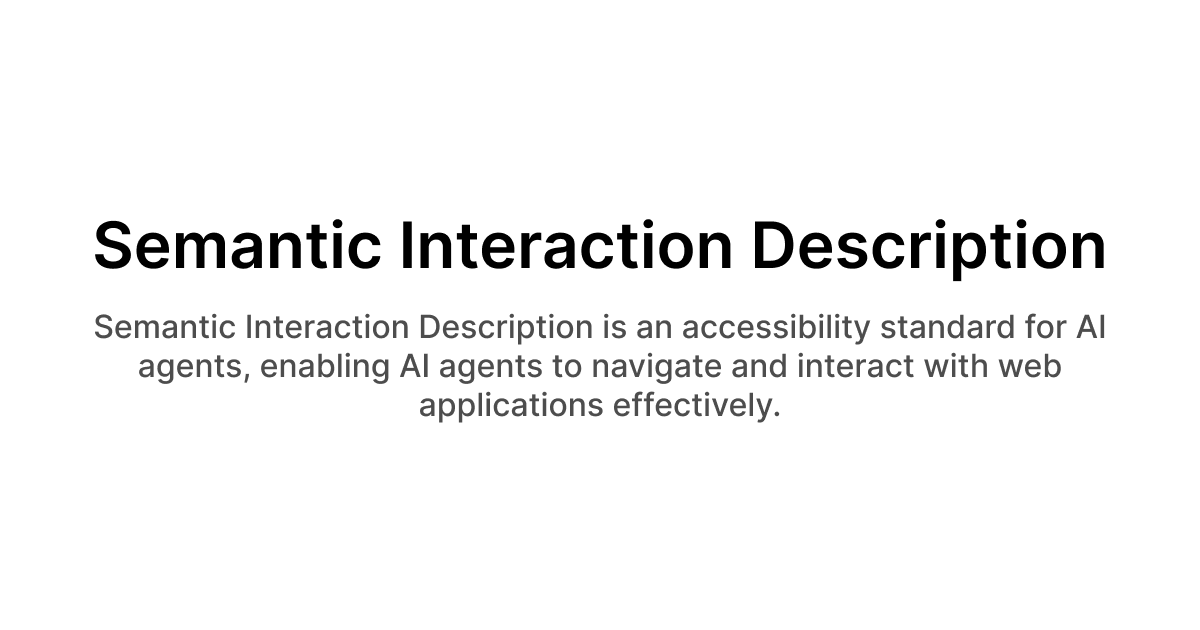 Semantic Interaction Description

Semantic Interaction Description is an accessibility standard for AI agents, enabling AI agents to navigate and interact with web applications effectively.